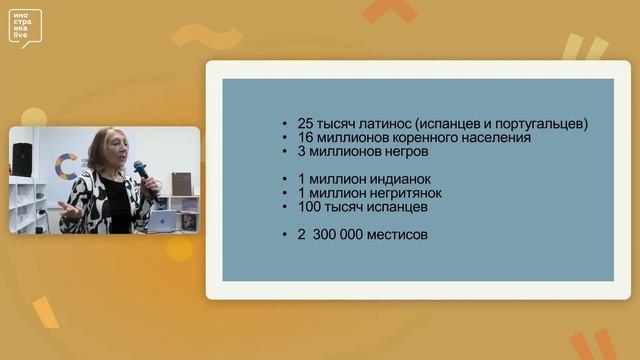 ино
стра
нка
live

• 25 тысяч латинос (испанцев и португальцев)
• 16 миллионов коренного населения
• 3 миллионов негров

• 1 миллион индианок
• 1 миллион негритянок
• 100 тысяч испанцев

• 2 300 000 местисов